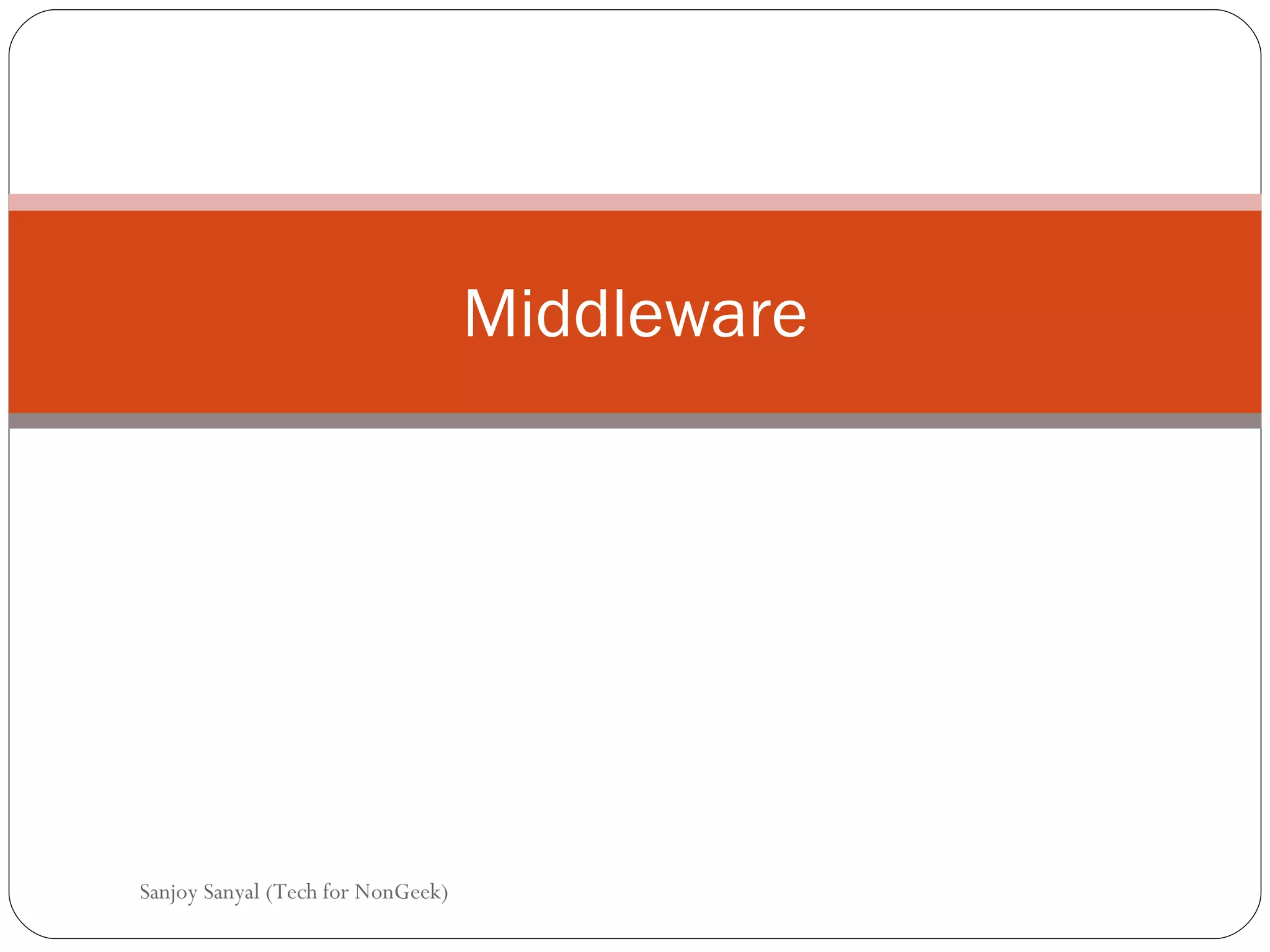 Middleware

Sanjoy Sanyal (Tech for NonGeek)